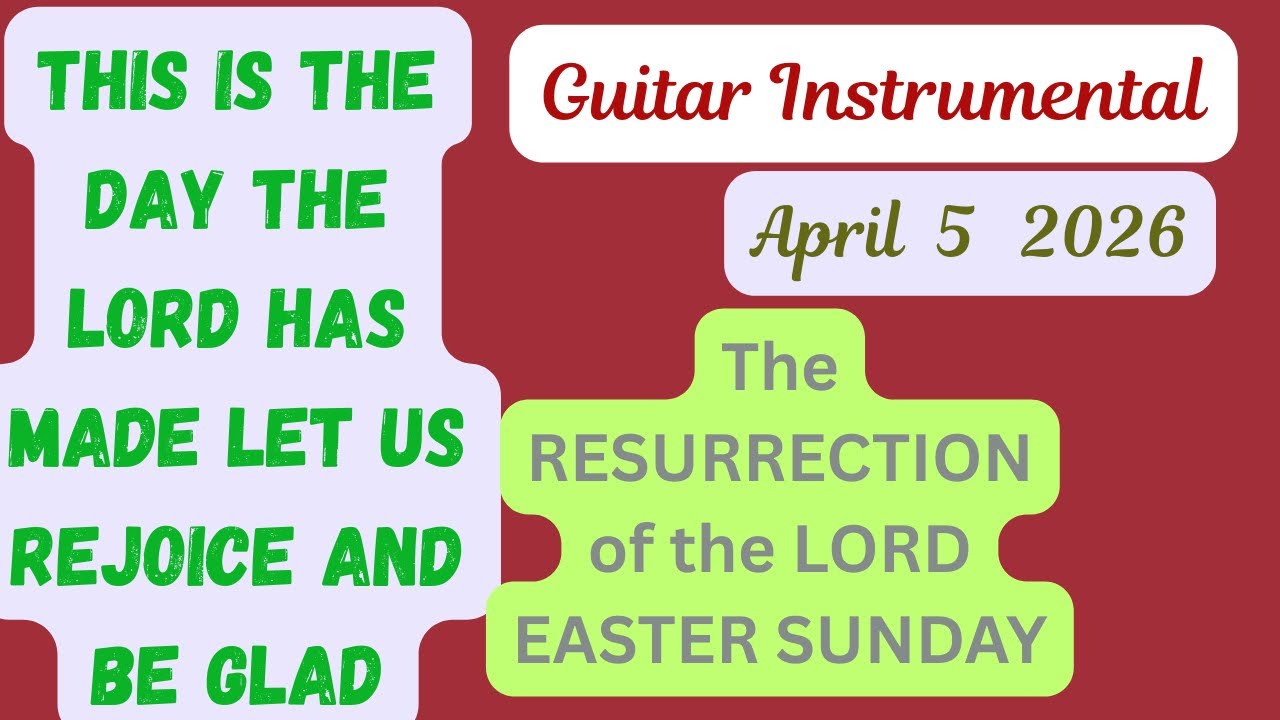 THIS IS THE DAY THE LORD HAS MADE LET US REJOICE AND BE GLAD

Guitar Instrumental

April 5 2026

The RESURRECTION of the LORD EASTER SUNDAY